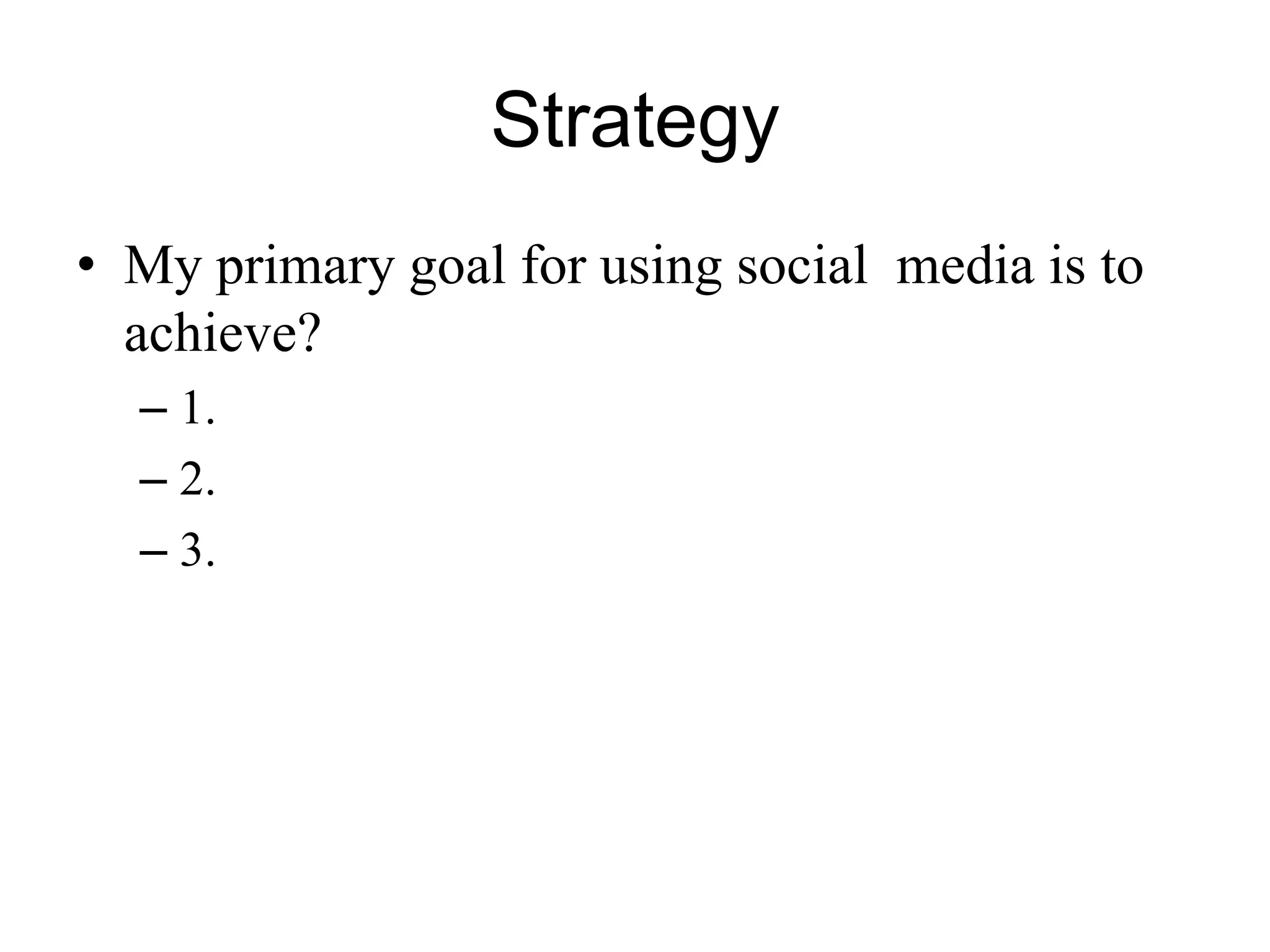 Strategy

• My primary goal for using social media is to achieve?
  – 1.
  – 2.
  – 3.